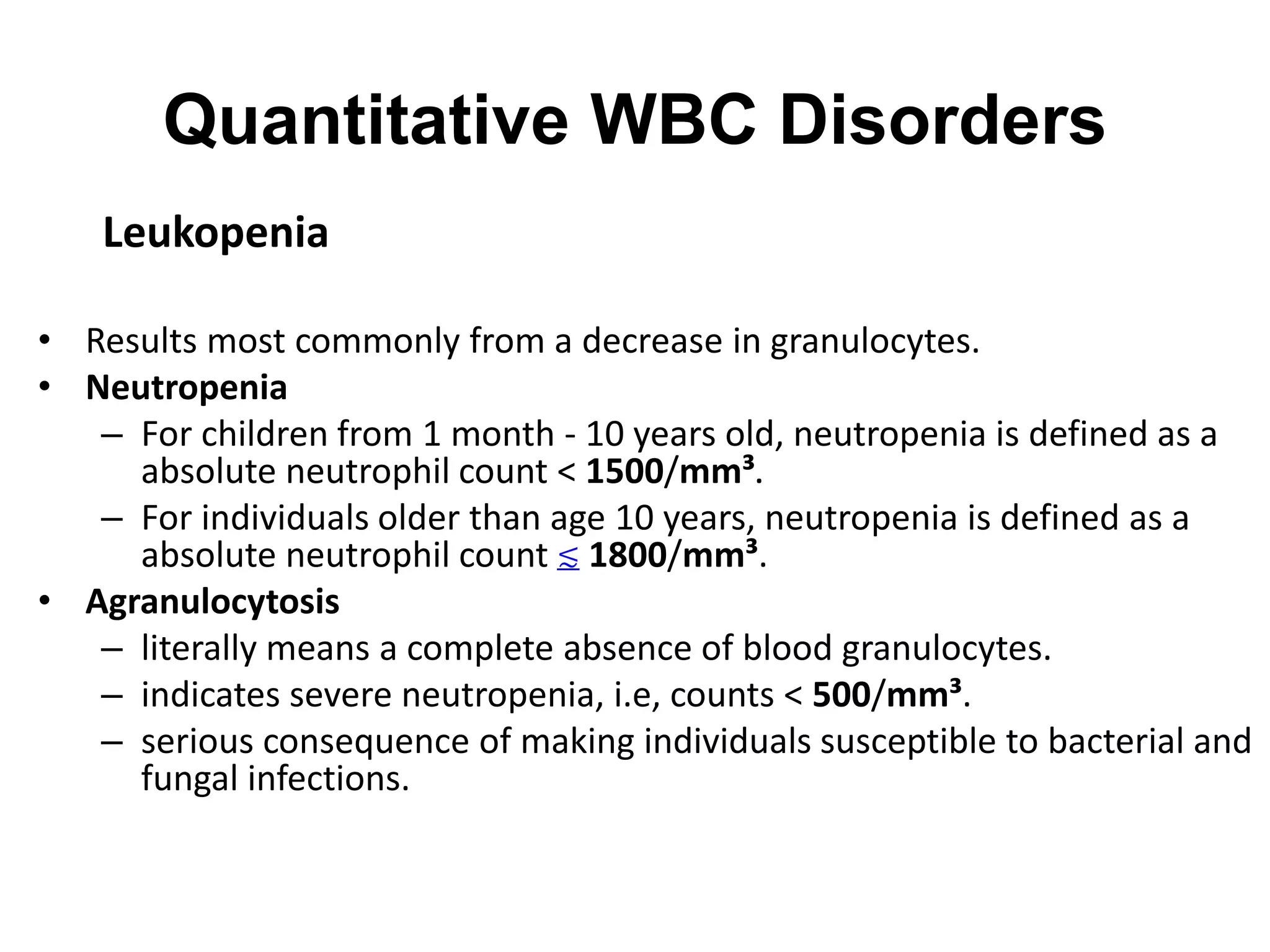 Quantitative WBC Disorders

Leukopenia

• Results most commonly from a decrease in granulocytes.
• Neutropenia
– For children from 1 month - 10 years old, neutropenia is defined as a absolute neutrophil count < $1500/mm^3$.
– For individuals older than age 10 years, neutropenia is defined as a absolute neutrophil count $\lesssim$ $1800/mm^3$.
• Agranulocytosis
– literally means a complete absence of blood granulocytes.
– indicates severe neutropenia, i.e, counts < $500/mm^3$.
– serious consequence of making individuals susceptible to bacterial and fungal infections.